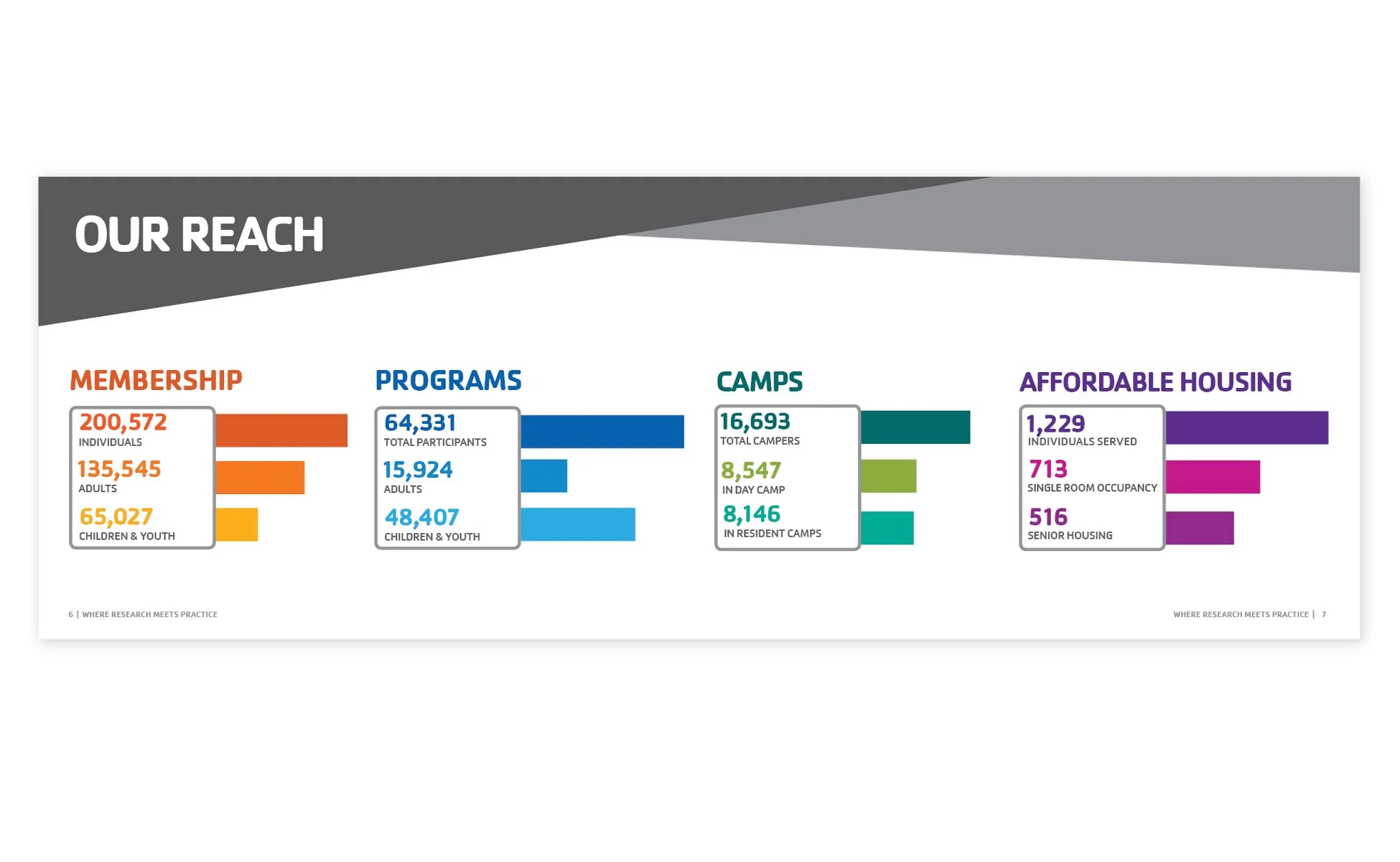 OUR REACH

MEMBERSHIP

200,572
INDIVIDUALS

135,545
ADULTS

65,027
CHILDREN & YOUTH

PROGRAMS

64,331
TOTAL PARTICIPANTS

15,924
ADULTS

48,407
CHILDREN & YOUTH

CAMPS

16,693
TOTAL CAMPERS

8,547
IN DAY CAMP

8,146
IN RESIDENT CAMPS

AFFORDABLE HOUSING

1,229
INDIVIDUALS SERVED

713
SINGLE ROOM OCCUPANCY

516
SENIOR HOUSING

6 | WHERE RESEARCH MEETS PRACTICE

WHERE RESEARCH MEETS PRACTICE | 7